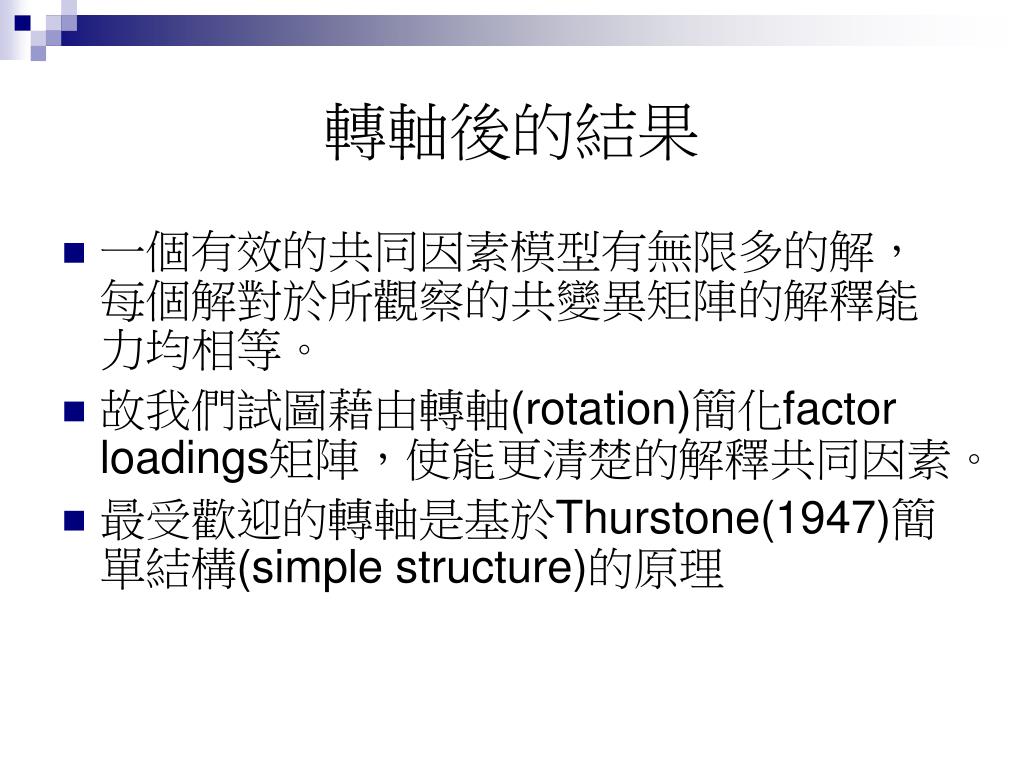 轉軸後的結果

一個有效的共同因素模型有無限多的解，每個解對於所觀察的共變異矩陣的解釋能力均相等。

故我們試圖藉由轉軸(rotation)簡化factor loadings矩陣，使能更清楚的解釋共同因素。

最受歡迎的轉軸是基於Thurstone(1947)簡單結構(simple structure)的原理